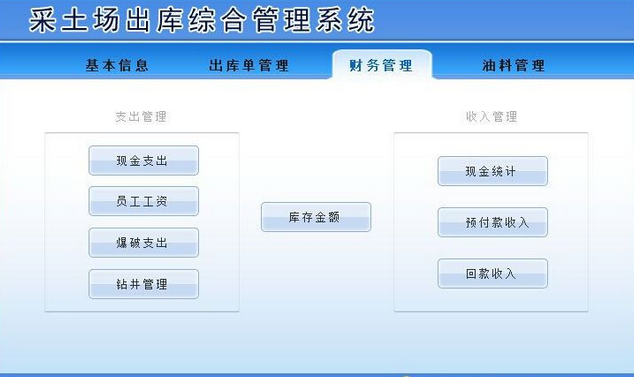 采土场出库综合管理系统

基本信息
出库单管理
财务管理
油料管理

支出管理

现金支出
员工工资
爆破支出
钻井管理

库存金额

收入管理

现金统计
预付款收入
回款收入